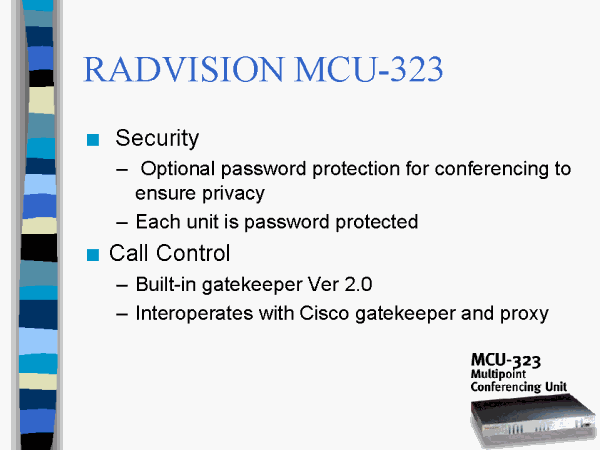 RADVISION MCU-323

Security
– Optional password protection for conferencing to ensure privacy
– Each unit is password protected

Call Control
– Built-in gatekeeper Ver 2.0
– Interoperates with Cisco gatekeeper and proxy

MCU-323
Multipoint
Conferencing Unit